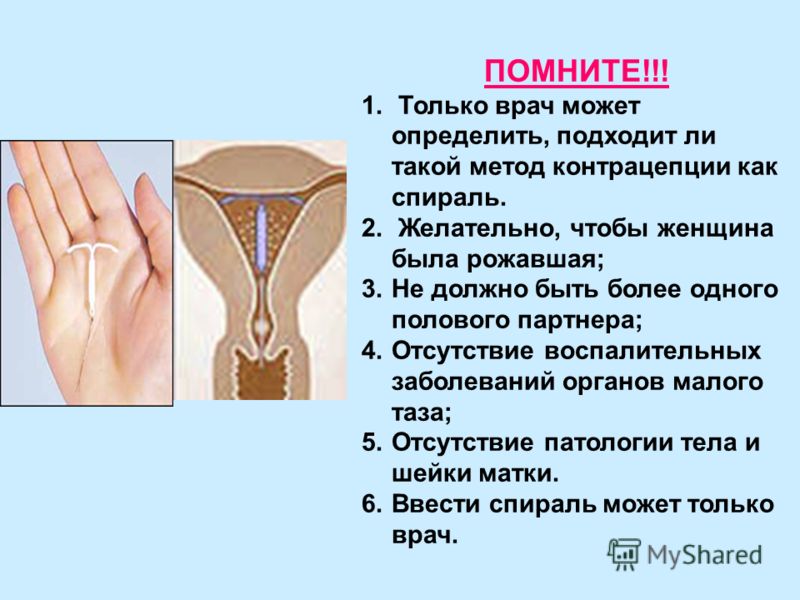 ПОМНИТЕ!!!

1. Только врач может определить, подходит ли такой метод контрацепции как спираль.
2. Желательно, чтобы женщина была рожавшая;
3. Не должно быть более одного полового партнера;
4. Отсутствие воспалительных заболеваний органов малого таза;
5. Отсутствие патологии тела и шейки матки.
6. Ввести спираль может только врач.

MyShared